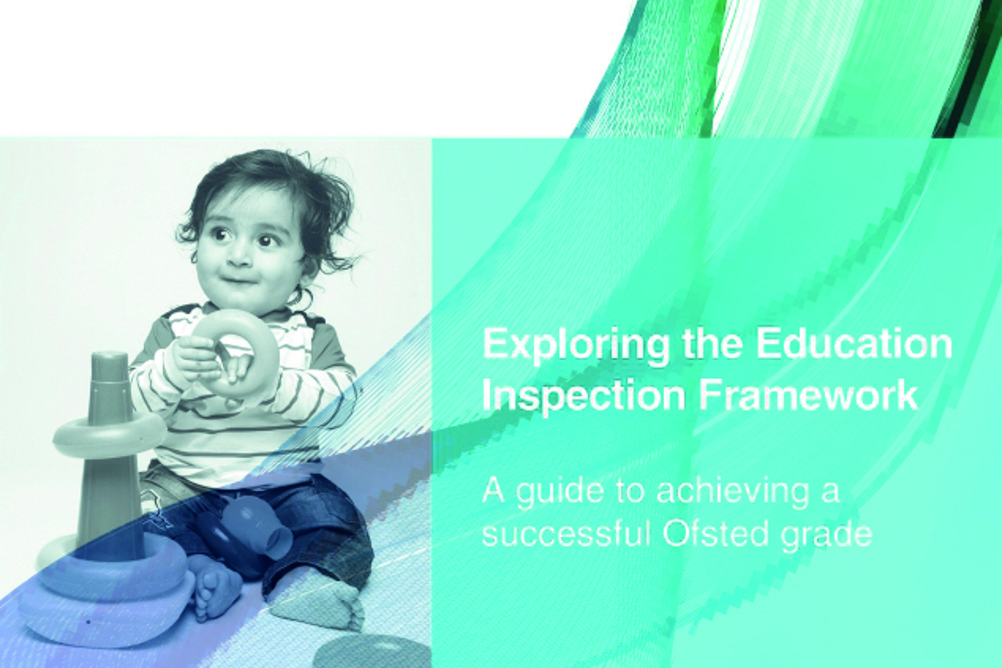 Exploring the Education Inspection Framework

A guide to achieving a successful Ofsted grade